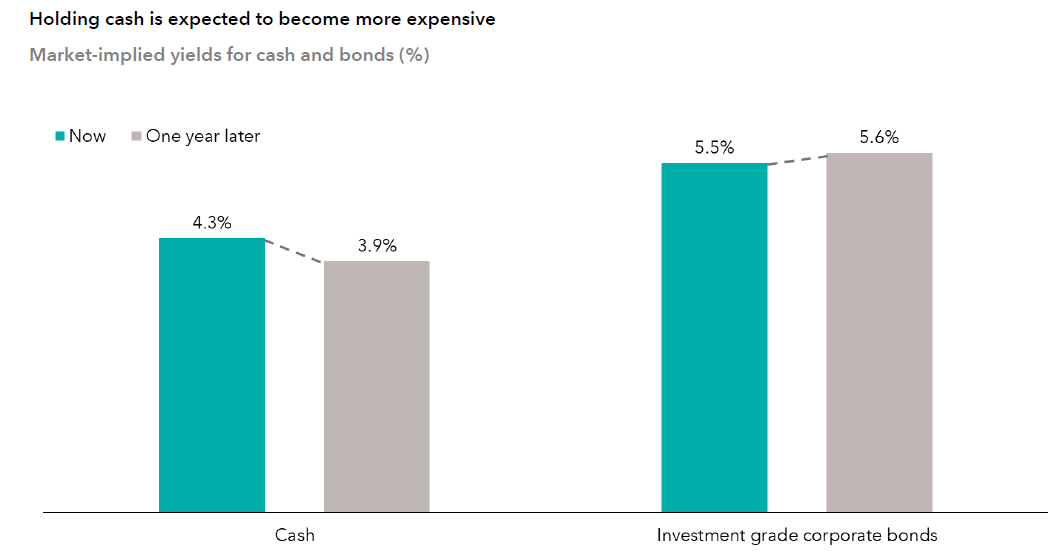 Holding cash is expected to become more expensive

Market-implied yields for cash and bonds (%)

Now
One year later

4.3%
3.9%
5.5%
5.6%

Cash
Investment grade corporate bonds